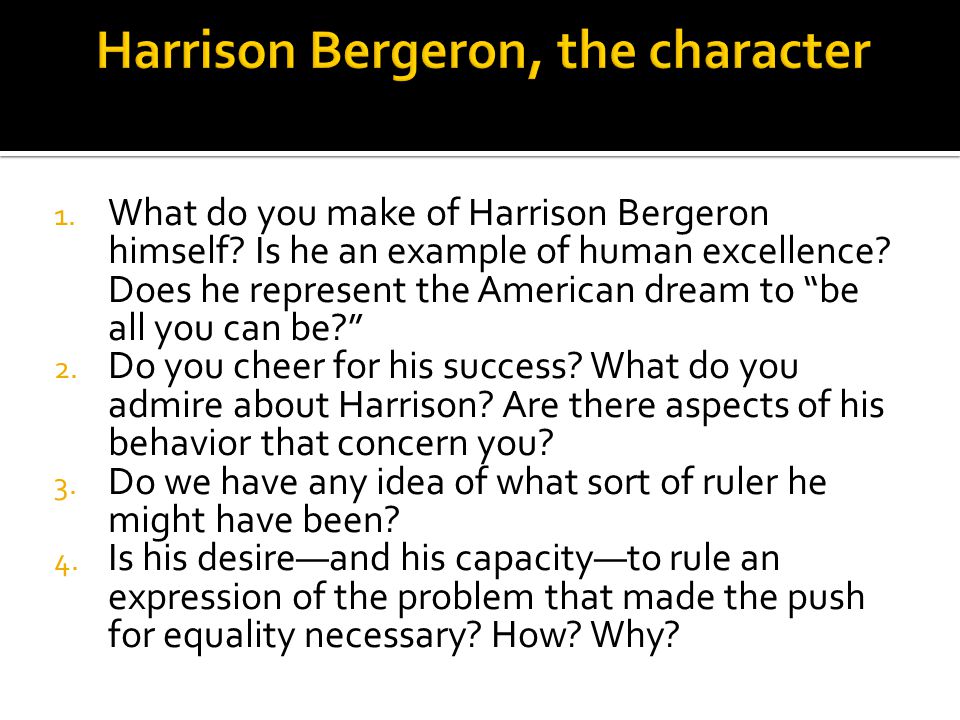 Harrison Bergeron, the character

1. What do you make of Harrison Bergeron himself? Is he an example of human excellence? Does he represent the American dream to “be all you can be?”
2. Do you cheer for his success? What do you admire about Harrison? Are there aspects of his behavior that concern you?
3. Do we have any idea of what sort of ruler he might have been?
4. Is his desire—and his capacity—to rule an expression of the problem that made the push for equality necessary? How? Why?